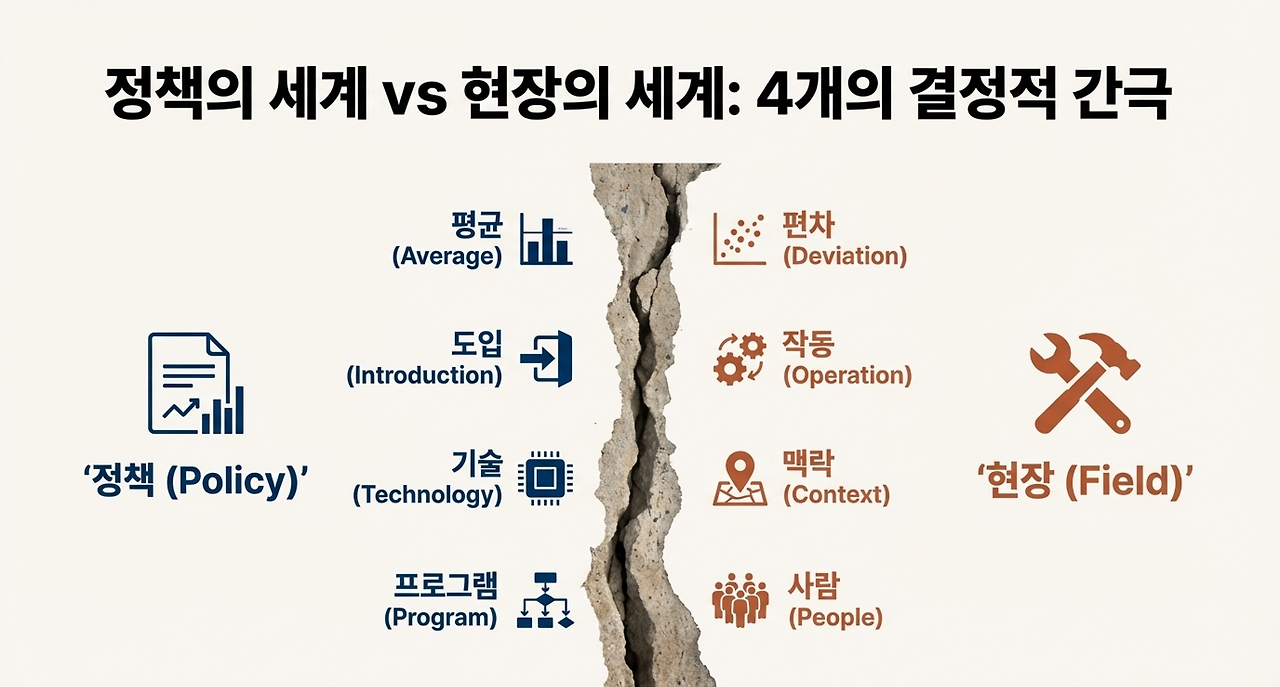 정책의 세계 vs 현장의 세계: 4개의 결정적 간극

‘정책 (Policy)’

평균
(Average)

도입
(Introduction)

기술
(Technology)

프로그램
(Program)

편차
(Deviation)

작동
(Operation)

맥락
(Context)

사람
(People)

‘현장 (Field)’